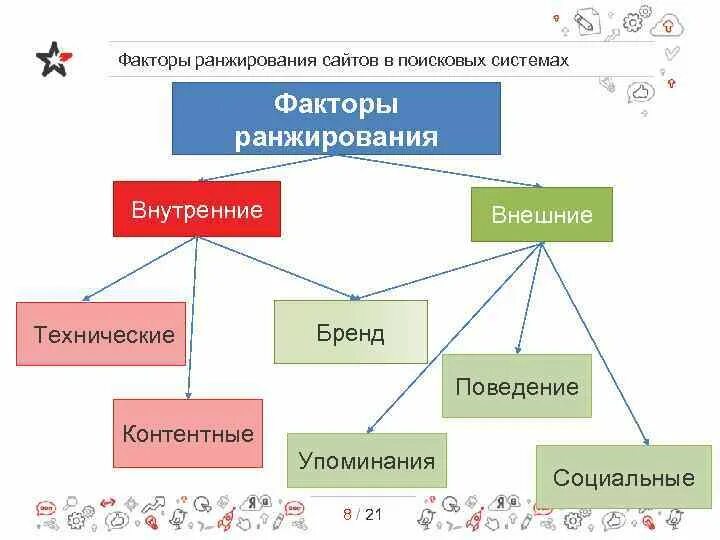 Факторы ранжирования сайтов в поисковых системах

Факторы ранжирования

Внутренние

Внешние

Технические

Бренд

Поведение

Контентные

Упоминания

Социальные

8 / 21